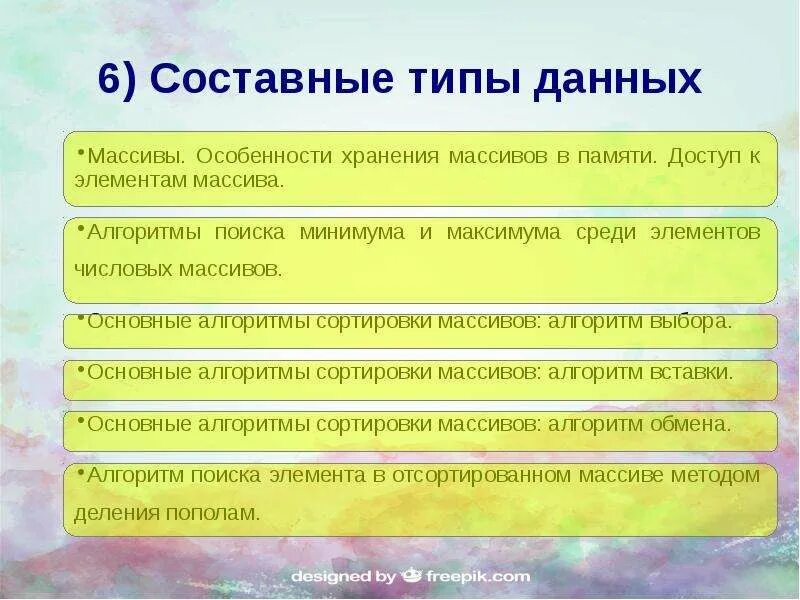 6) Составные типы данных

•Массивы. Особенности хранения массивов в памяти. Доступ к элементам массива.

•Алгоритмы поиска минимума и максимума среди элементов числовых массивов.

•Основные алгоритмы сортировки массивов: алгоритм выбора.

•Основные алгоритмы сортировки массивов: алгоритм вставки.

•Основные алгоритмы сортировки массивов: алгоритм обмена.

•Алгоритм поиска элемента в отсортированном массиве методом деления пополам.

designed by freepik.com